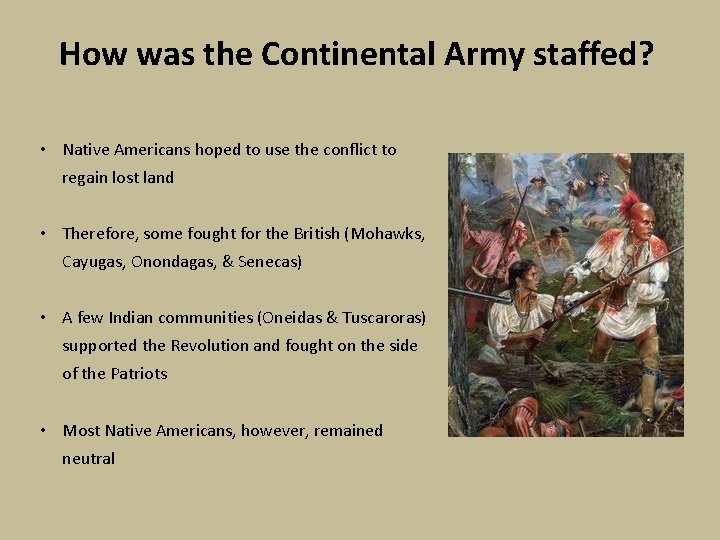 How was the Continental Army staffed?

• Native Americans hoped to use the conflict to regain lost land

• Therefore, some fought for the British (Mohawks, Cayugas, Onondagas, & Senecas)

• A few Indian communities (Oneidas & Tuscaroras) supported the Revolution and fought on the side of the Patriots

• Most Native Americans, however, remained neutral